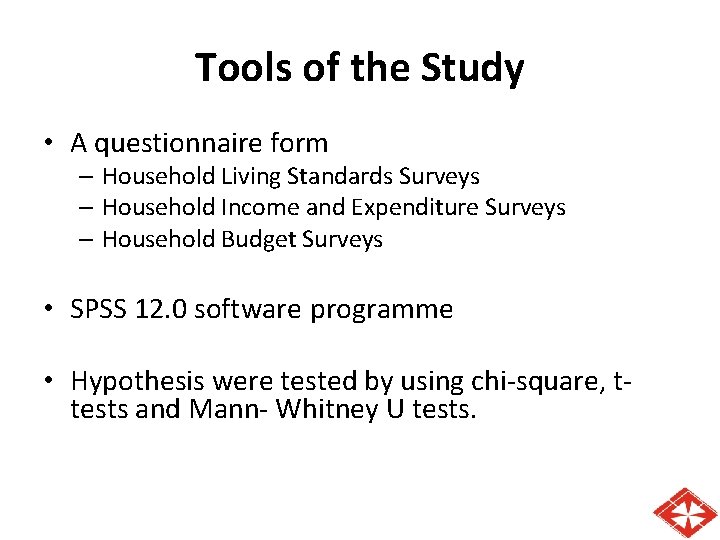 Tools of the Study

• A questionnaire form
– Household Living Standards Surveys
– Household Income and Expenditure Surveys
– Household Budget Surveys

• SPSS 12.0 software programme

• Hypothesis were tested by using chi-square, t-tests and Mann- Whitney U tests.